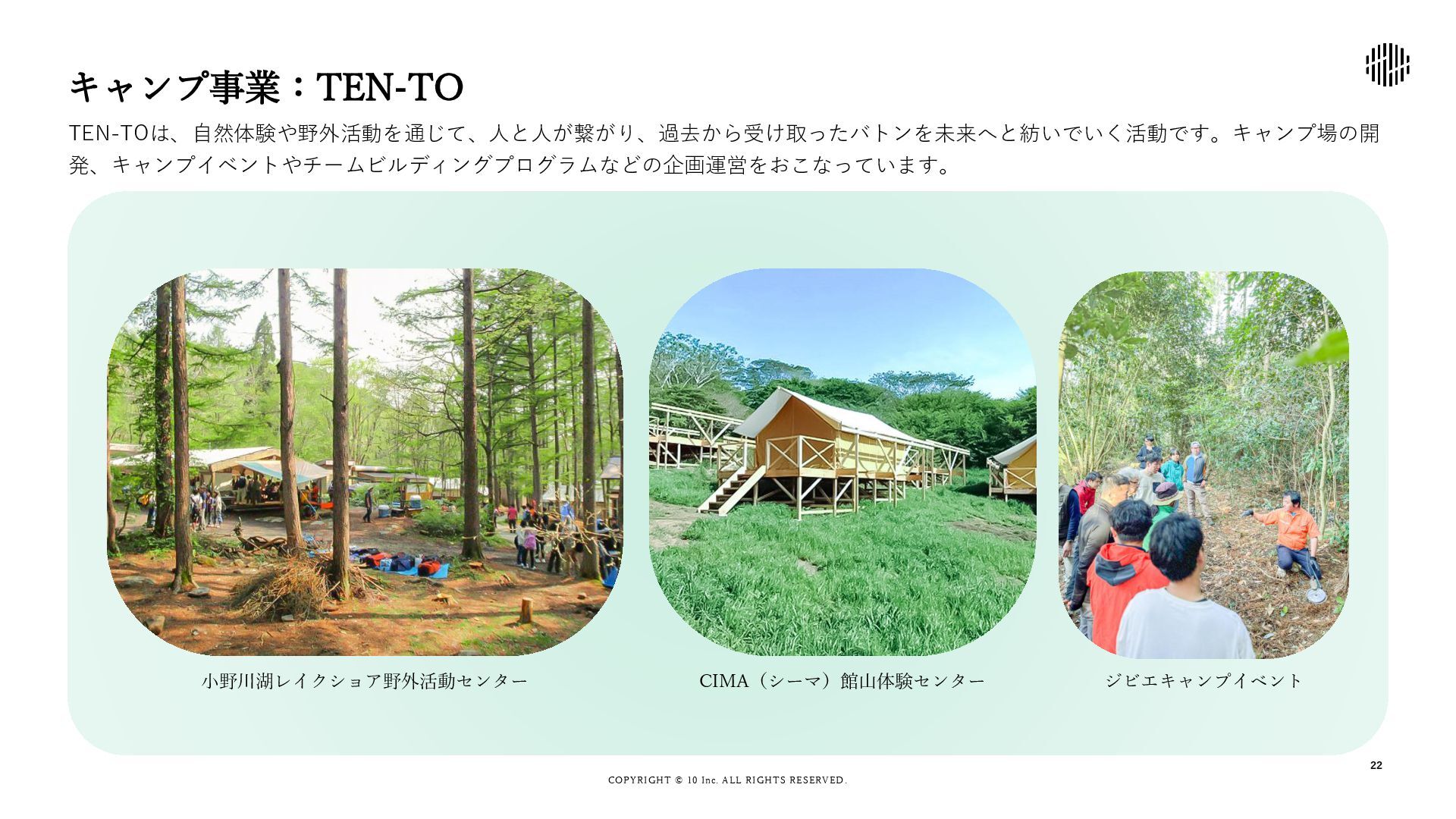 キャンプ事業：TEN-TO

TEN-TOは、自然体験や野外活動を通じて、人と人が繋がり、過去から受け取ったバトンを未来へと紡いでいく活動です。キャンプ場の開発、キャンプイベントやチームビルディングプログラムなどの企画運営をおこなっています。

小野川湖レイクショア野外活動センター

CIMA（シーマ）館山体験センター

ジビエキャンプイベント

22

COPYRIGHT © 10 Inc. ALL RIGHTS RESERVED.